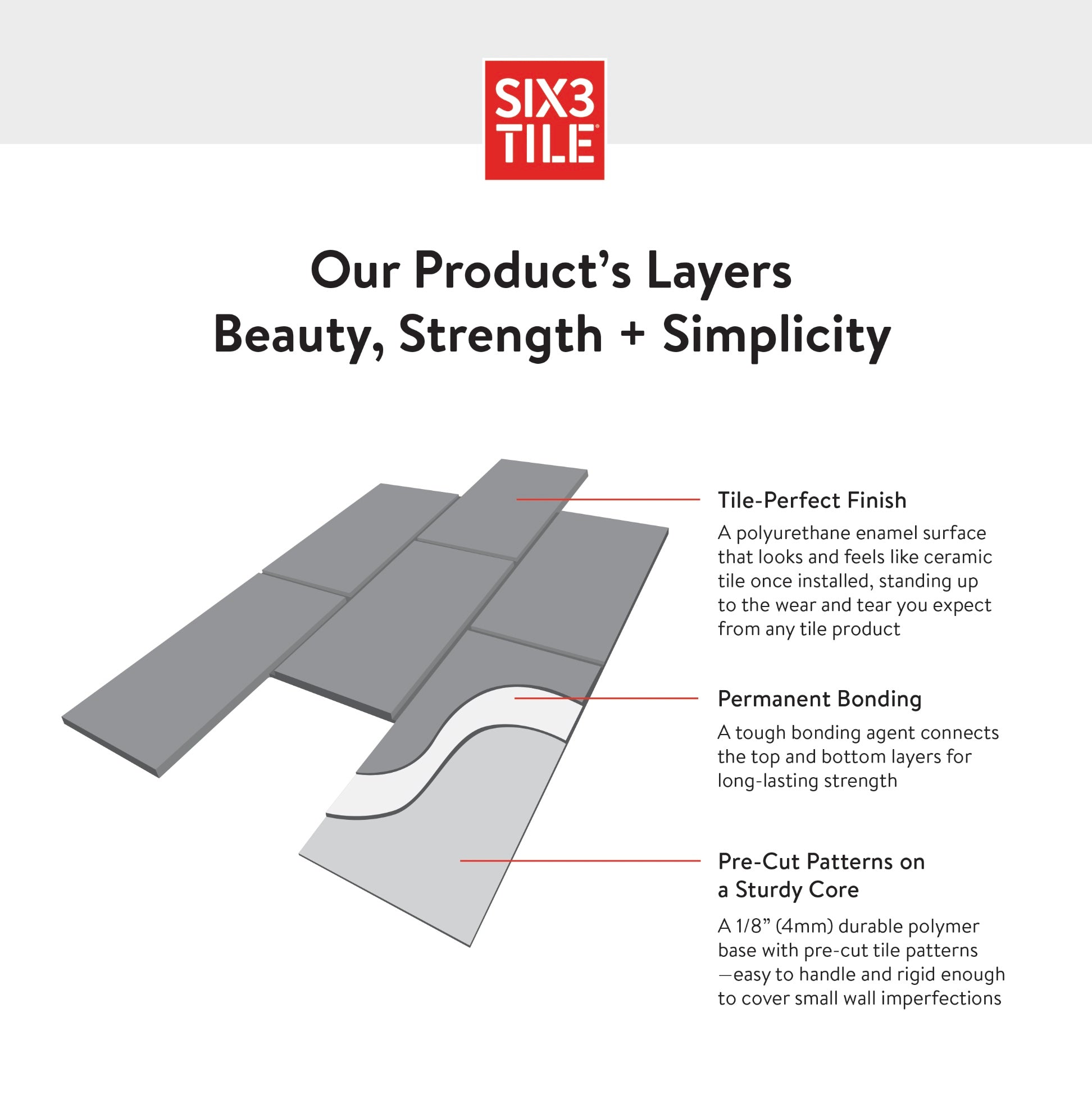 SIX3 TILE®

Our Product's Layers
Beauty, Strength + Simplicity

Tile-Perfect Finish

A polyurethane enamel surface that looks and feels like ceramic tile once installed, standing up to the wear and tear you expect from any tile product

Permanent Bonding

A tough bonding agent connects the top and bottom layers for long-lasting strength

Pre-Cut Patterns on a Sturdy Core

A 1/8" (4mm) durable polymer base with pre-cut tile patterns —easy to handle and rigid enough to cover small wall imperfections